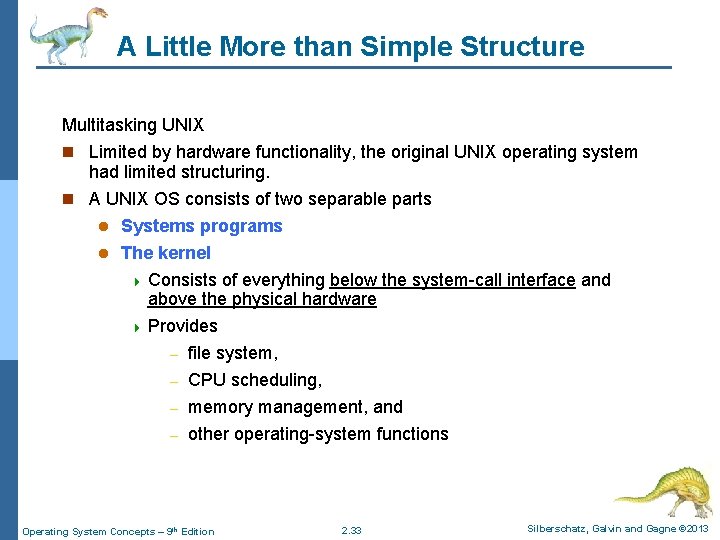 A Little More than Simple Structure

Multitasking UNIX

- Limited by hardware functionality, the original UNIX operating system had limited structuring.
- A UNIX OS consists of two separable parts
  - Systems programs
  - The kernel
    - Consists of everything below the system-call interface and above the physical hardware
    - Provides
      – file system,
      – CPU scheduling,
      – memory management, and
      – other operating-system functions

Operating System Concepts – 9th Edition 2.33 Silberschatz, Galvin and Gagne ©2013